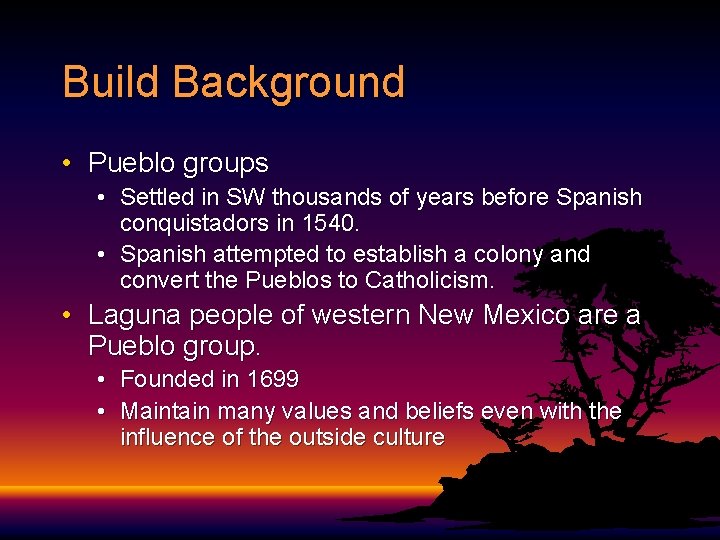 Build Background

• Pueblo groups
  • Settled in SW thousands of years before Spanish conquistadors in 1540.
  • Spanish attempted to establish a colony and convert the Pueblos to Catholicism.
• Laguna people of western New Mexico are a Pueblo group.
  • Founded in 1699
  • Maintain many values and beliefs even with the influence of the outside culture